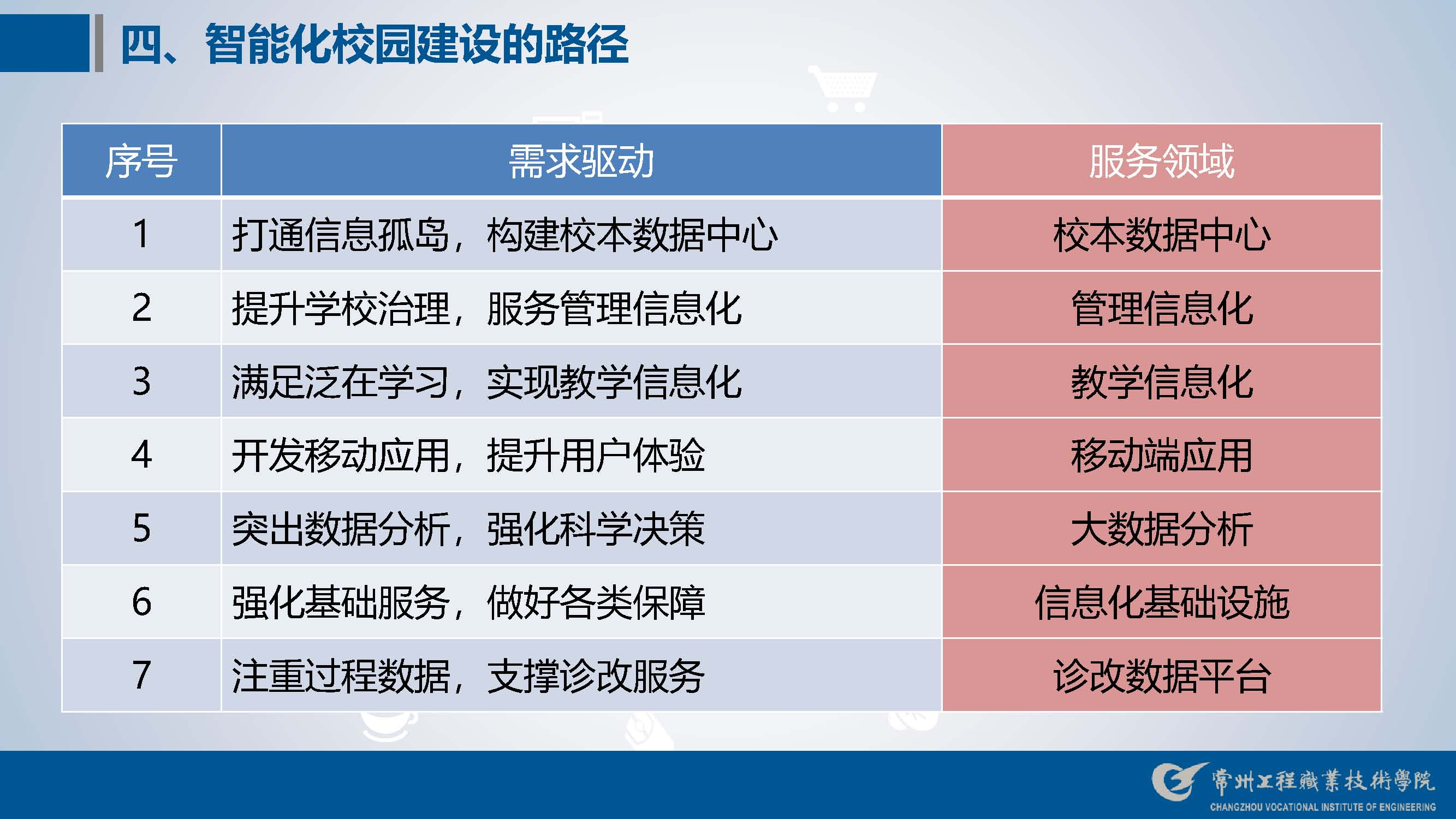 四、智能化校园建设的路径

| 序号 | 需求驱动 | 服务领域 |
|---|---|---|
| 1 | 打通信息孤岛，构建校本数据中心 | 校本数据中心 |
| 2 | 提升学校治理，服务管理信息化 | 管理信息化 |
| 3 | 满足泛在学习，实现教学信息化 | 教学信息化 |
| 4 | 开发移动应用，提升用户体验 | 移动端应用 |
| 5 | 突出数据分析，强化科学决策 | 大数据分析 |
| 6 | 强化基础服务，做好各类保障 | 信息化基础设施 |
| 7 | 注重过程数据，支撑诊改服务 | 诊改数据平台 |

常州工程職業技術學院
CHANGZHOU VOCATIONAL INSTITUTE OF ENGINEERING